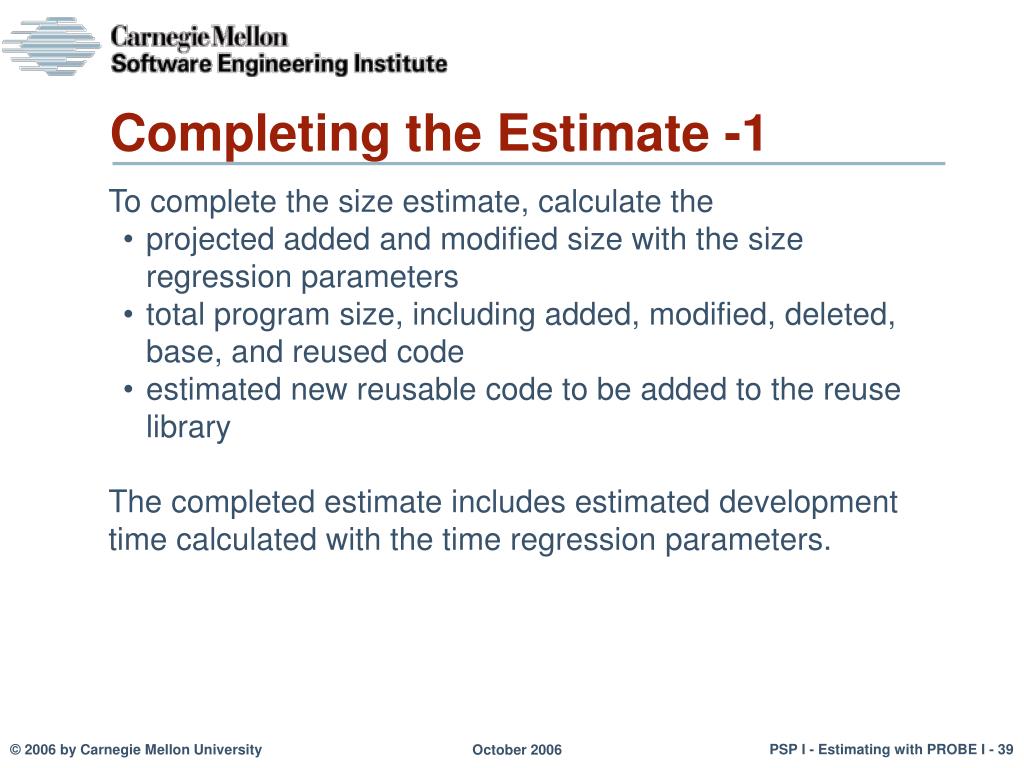 Carnegie Mellon
Software Engineering Institute

Completing the Estimate -1

To complete the size estimate, calculate the

• projected added and modified size with the size regression parameters
• total program size, including added, modified, deleted, base, and reused code
• estimated new reusable code to be added to the reuse library

The completed estimate includes estimated development time calculated with the time regression parameters.

© 2006 by Carnegie Mellon University

October 2006

PSP I - Estimating with PROBE I - 39